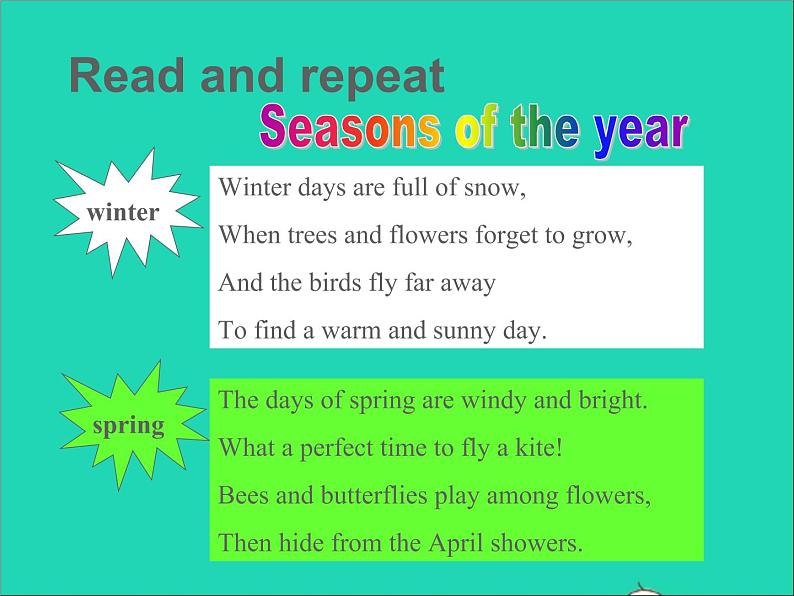 Read and repeat

Seasons of the year

winter

Winter days are full of snow,
When trees and flowers forget to grow,
And the birds fly far away
To find a warm and sunny day.

spring

The days of spring are windy and bright.
What a perfect time to fly a kite!
Bees and butterflies play among flowers,
Then hide from the April showers.